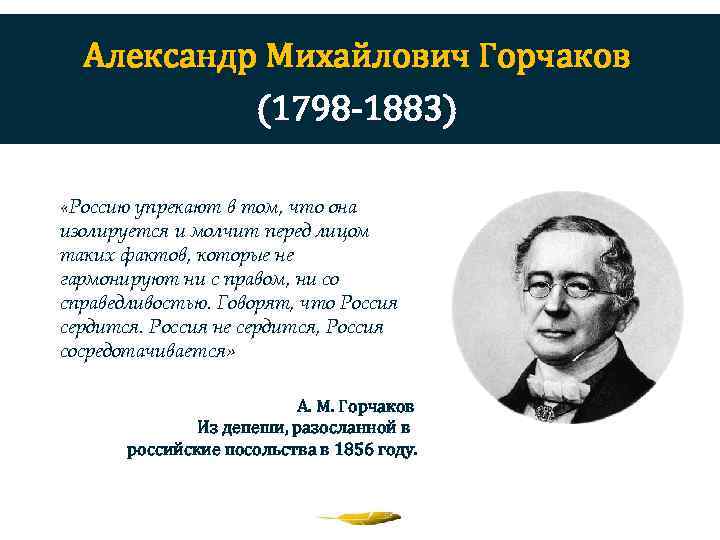 Александр Михайлович Горчаков
(1798-1883)

«Россию упрекают в том, что она изолируется и молчит перед лицом таких фактов, которые не гармонируют ни с правом, ни со справедливостью. Говорят, что Россия сердится. Россия не сердится, Россия сосредотачивается»

А. М. Горчаков
Из депеши, разосланной в российские посольства в 1856 году.